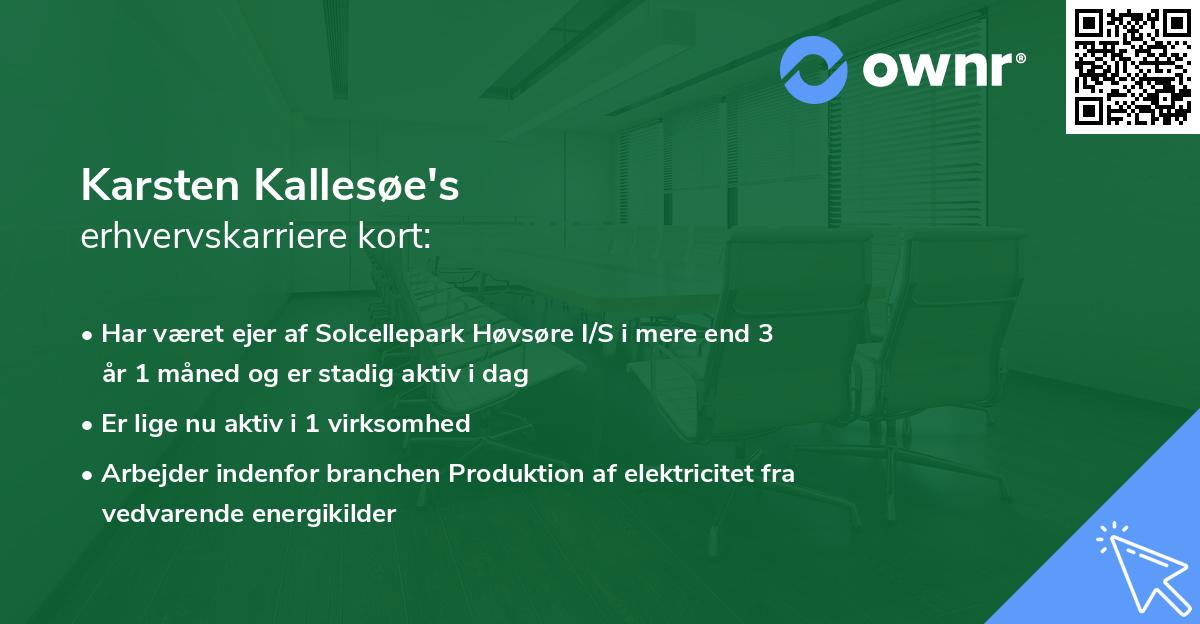 ownr®

Karsten Kallesøe's
erhvervskarriere kort:

• Har været ejer af Solcellepark Høvsøre I/S i mere end 3 år 1 måned og er stadig aktiv i dag

• Er lige nu aktiv i 1 virksomhed

• Arbejder indenfor branchen Produktion af elektricitet fra vedvarende energikilder